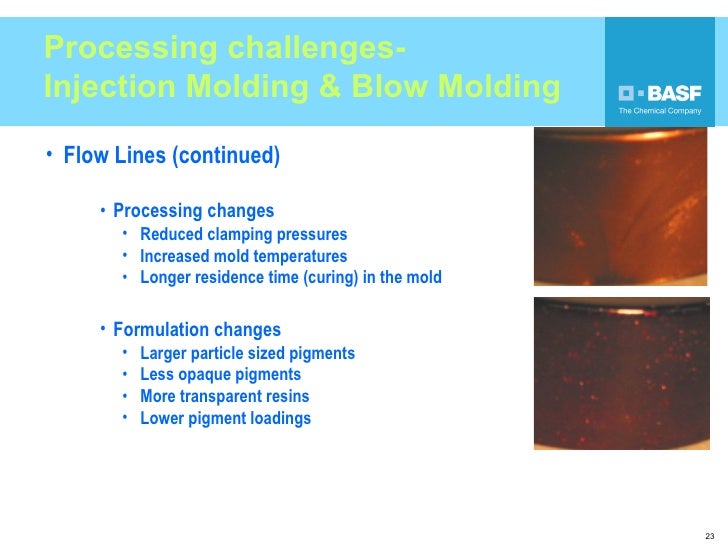 Processing challenges-
Injection Molding & Blow Molding

BASF
The Chemical Company

• Flow Lines (continued)

• Processing changes
• Reduced clamping pressures
• Increased mold temperatures
• Longer residence time (curing) in the mold

• Formulation changes
• Larger particle sized pigments
• Less opaque pigments
• More transparent resins
• Lower pigment loadings

23